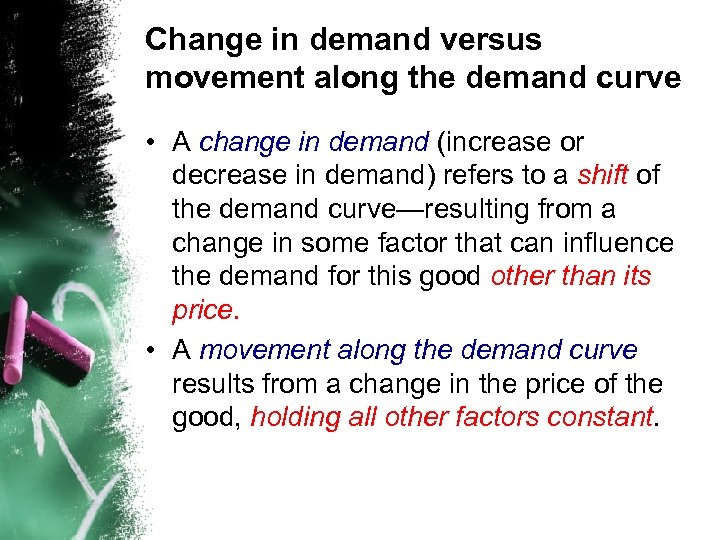 Change in demand versus movement along the demand curve

• A change in demand (increase or decrease in demand) refers to a shift of the demand curve—resulting from a change in some factor that can influence the demand for this good other than its price.

• A movement along the demand curve results from a change in the price of the good, holding all other factors constant.